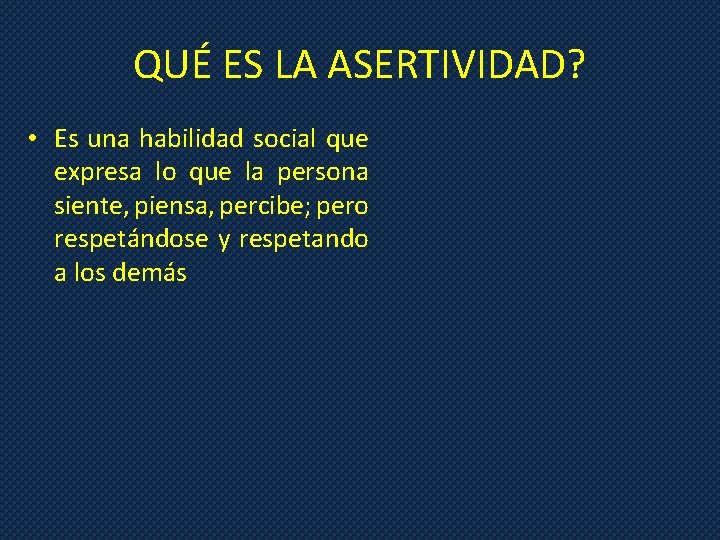 QUÉ ES LA ASERTIVIDAD?

• Es una habilidad social que expresa lo que la persona siente, piensa, percibe; pero respetándose y respetando a los demás